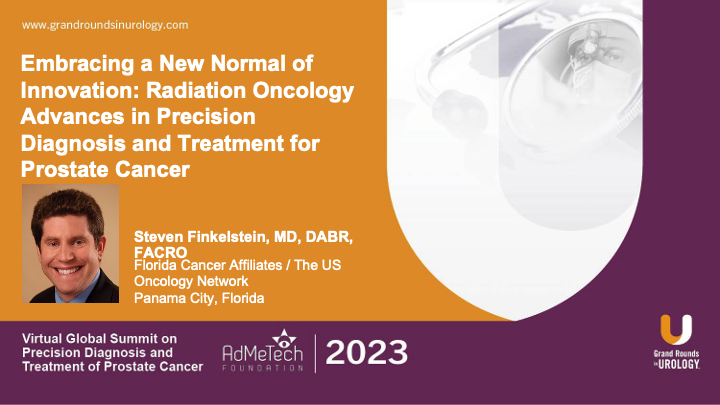 www.grandroundsinurology.com

Embracing a New Normal of Innovation: Radiation Oncology Advances in Precision Diagnosis and Treatment for Prostate Cancer

Steven Finkelstein, MD, DABR, FACRO
Florida Cancer Affiliates / The US Oncology Network
Panama City, Florida

Virtual Global Summit on Precision Diagnosis and Treatment of Prostate Cancer

AdMeTech FOUNDATION

2023

Grand Rounds in UROLOGY